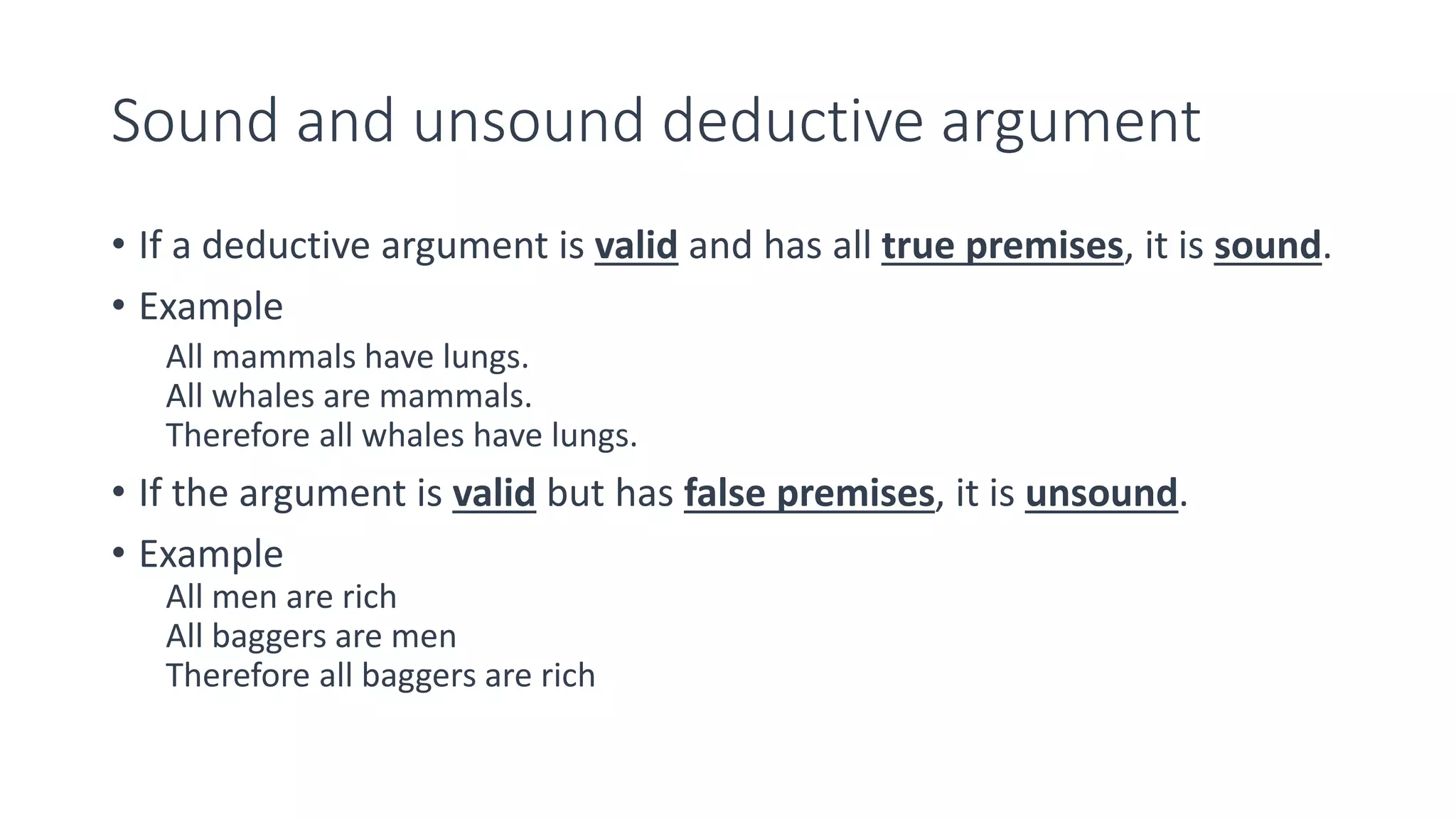 Sound and unsound deductive argument

• If a deductive argument is valid and has all true premises, it is sound.

• Example

All mammals have lungs.
All whales are mammals.
Therefore all whales have lungs.

• If the argument is valid but has false premises, it is unsound.

• Example

All men are rich
All baggers are men
Therefore all baggers are rich